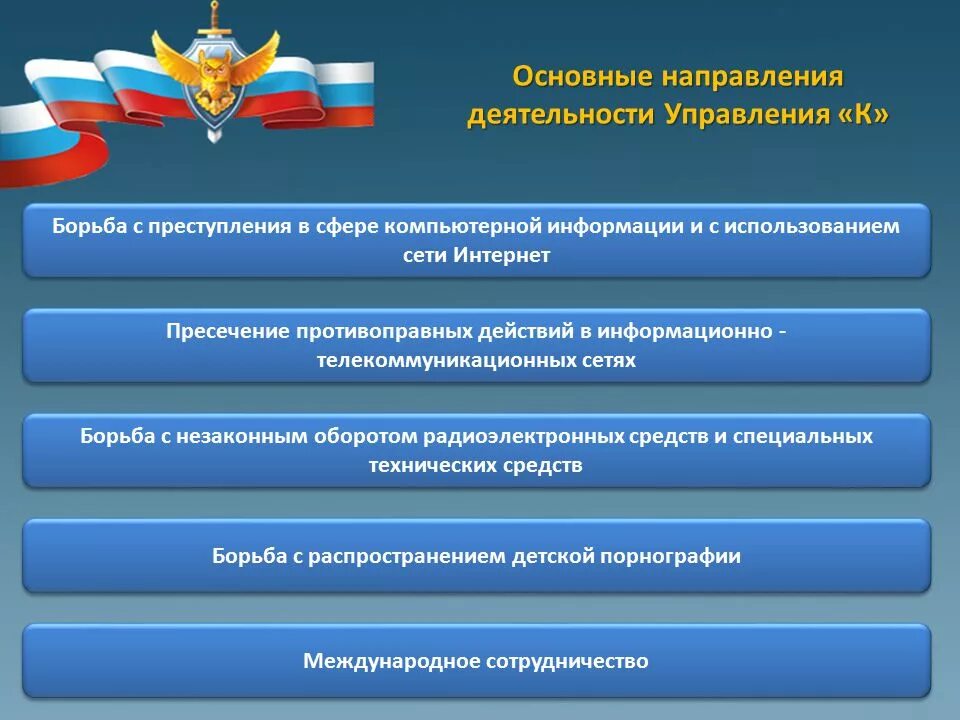 Основные направления деятельности Управления «К»

Борьба с преступления в сфере компьютерной информации и с использованием сети Интернет

Пресечение противоправных действий в информационно - телекоммуникационных сетях

Борьба с незаконным оборотом радиоэлектронных средств и специальных технических средств

Борьба с распространением детской порнографии

Международное сотрудничество